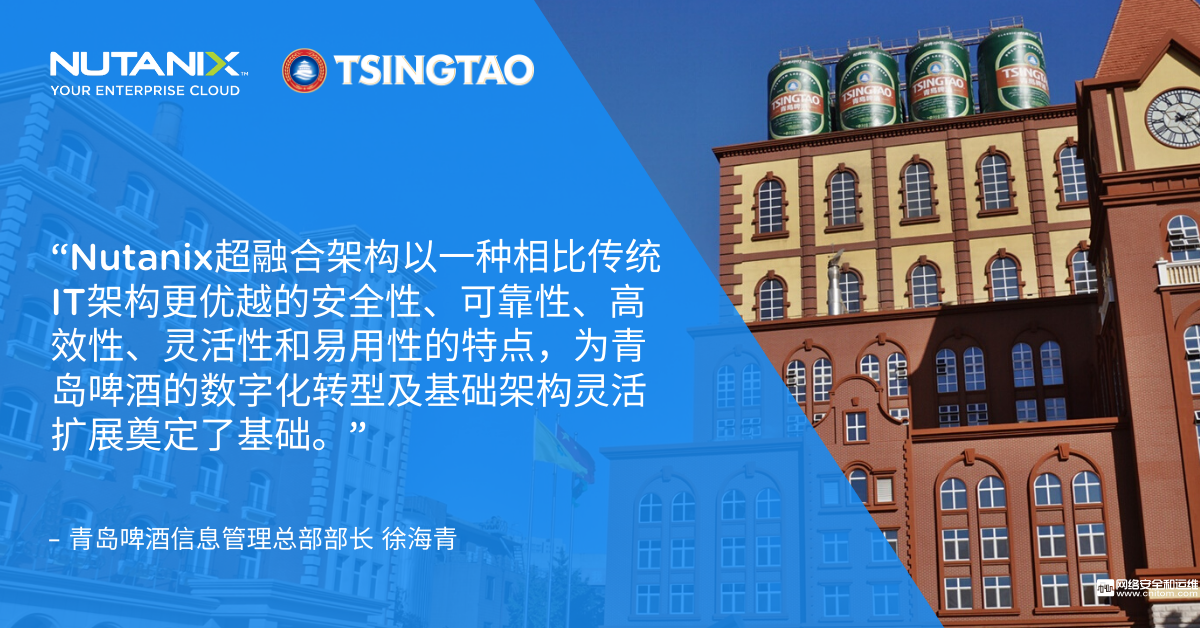 NUTANIX™
YOUR ENTERPRISE CLOUD

TSINGTAO

TSINGTAO TSINGTAO TSINGTAO TSINGTAO

“Nutanix超融合架构以一种相比传统IT架构更优越的安全性、可靠性、高效性、灵活性和易用性的特点，为青岛啤酒的数字化转型及基础架构灵活扩展奠定了基础。”

– 青岛啤酒信息管理总部部长 徐海青

网络安全和运维
www.cnitom.com